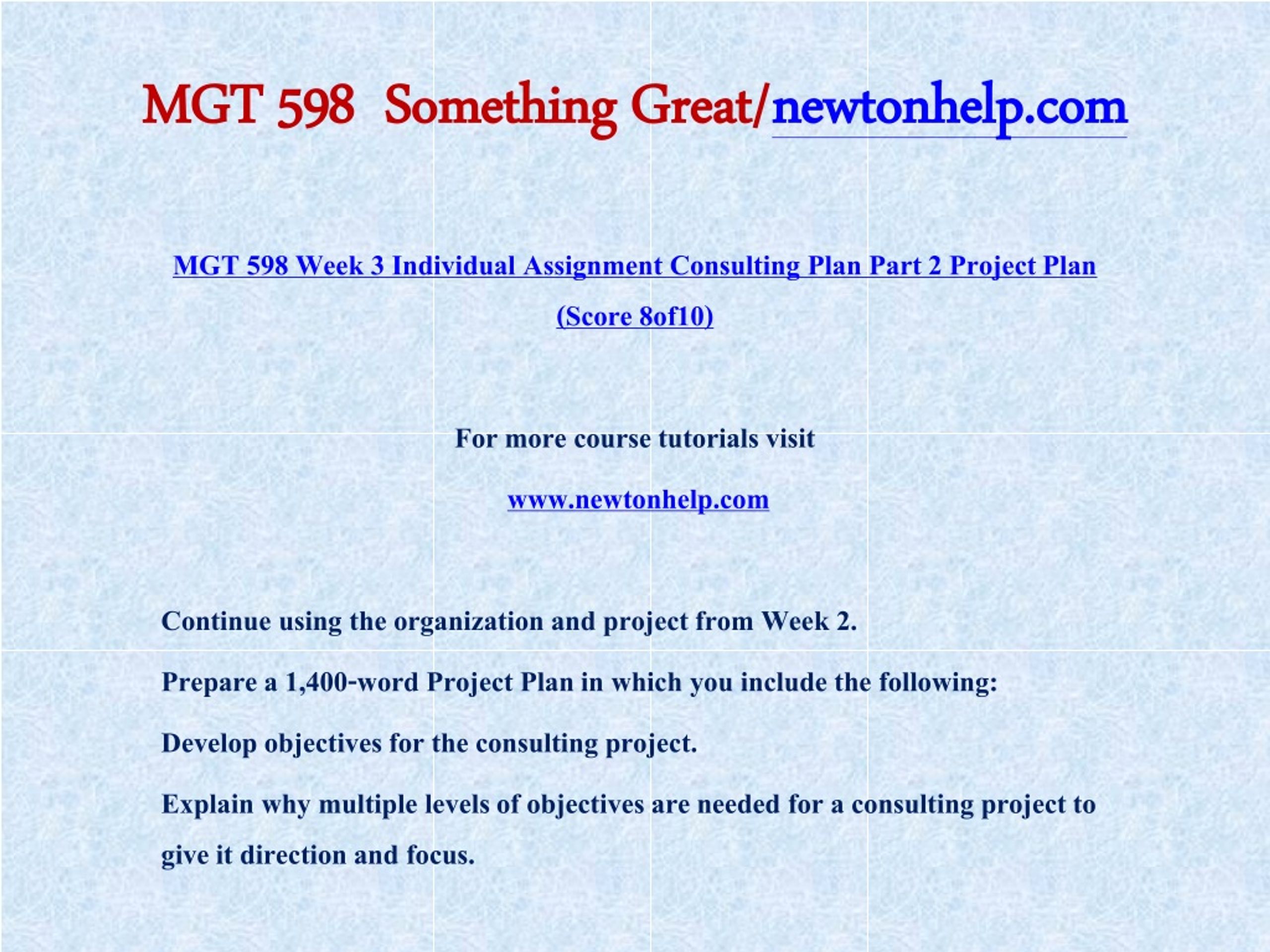 MGT 598 Something Great/newtonhelp.com

MGT 598 Week 3 Individual Assignment Consulting Plan Part 2 Project Plan (Score 8of10)

For more course tutorials visit

www.newtonhelp.com

Continue using the organization and project from Week 2.

Prepare a 1,400-word Project Plan in which you include the following:

Develop objectives for the consulting project.

Explain why multiple levels of objectives are needed for a consulting project to give it direction and focus.